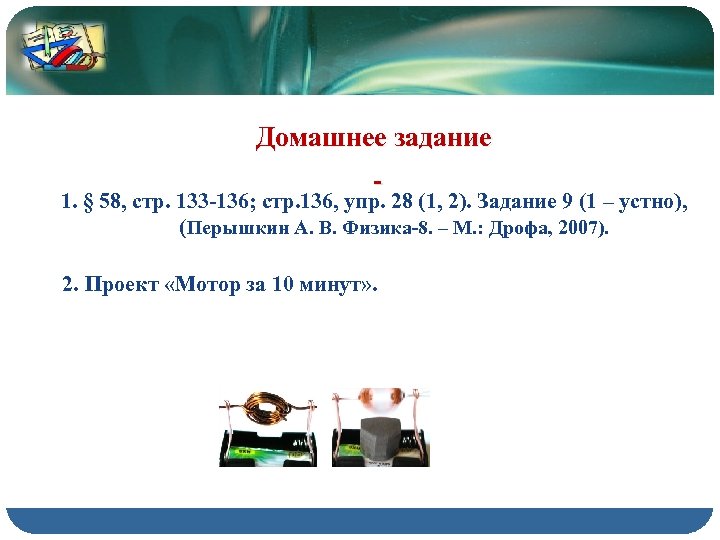 Домашнее задание

-

1. § 58, стр. 133-136; стр.136, упр. 28 (1, 2). Задание 9 (1 – устно), (Перышкин А. В. Физика-8. – М.: Дрофа, 2007).

2. Проект «Мотор за 10 минут».